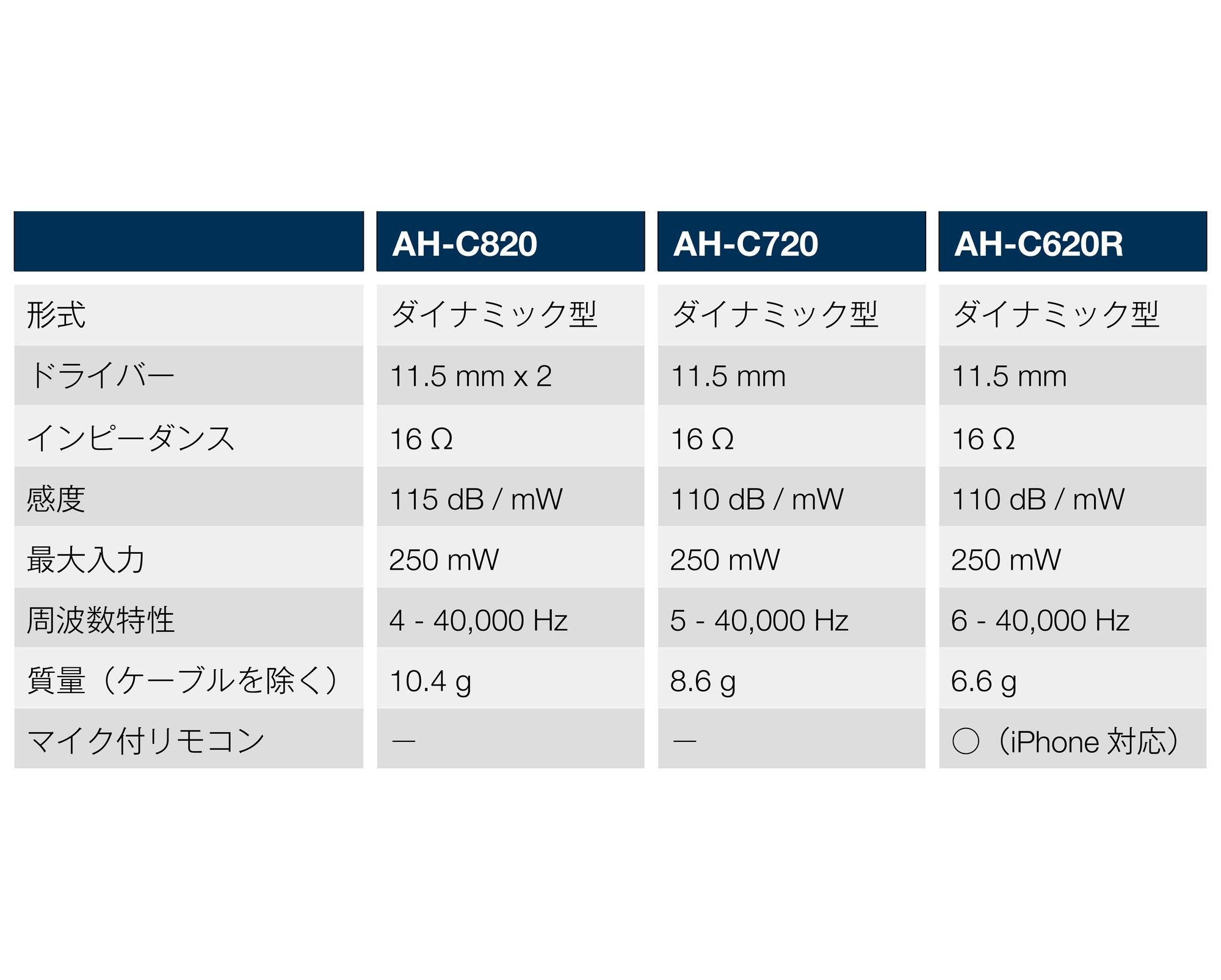 | | AH-C820 | AH-C720 | AH-C620R |
|---|---|---|---|
| 形式 | ダイナミック型 | ダイナミック型 | ダイナミック型 |
| ドライバー | 11.5 mm x 2 | 11.5 mm | 11.5 mm |
| インピーダンス | 16 Ω | 16 Ω | 16 Ω |
| 感度 | 115 dB / mW | 110 dB / mW | 110 dB / mW |
| 最大入力 | 250 mW | 250 mW | 250 mW |
| 周波数特性 | 4 - 40,000 Hz | 5 - 40,000 Hz | 6 - 40,000 Hz |
| 質量（ケーブルを除く） | 10.4 g | 8.6 g | 6.6 g |
| マイク付リモコン | — | — | ○（iPhone 対応） |